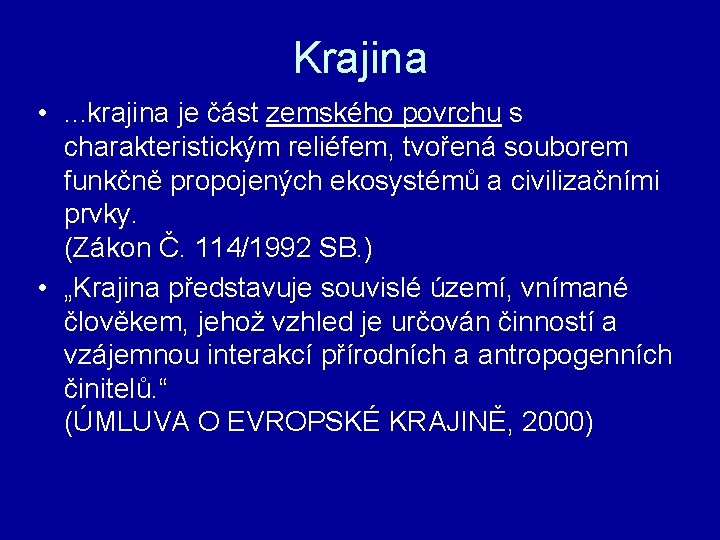 Krajina

• ...krajina je část zemského povrchu s charakteristickým reliéfem, tvořená souborem funkčně propojených ekosystémů a civilizačními prvky.
(Zákon Č. 114/1992 SB.)

• „Krajina představuje souvislé území, vnímané člověkem, jehož vzhled je určován činností a vzájemnou interakcí přírodních a antropogenních činitelů.“
(ÚMLUVA O EVROPSKÉ KRAJINĚ, 2000)